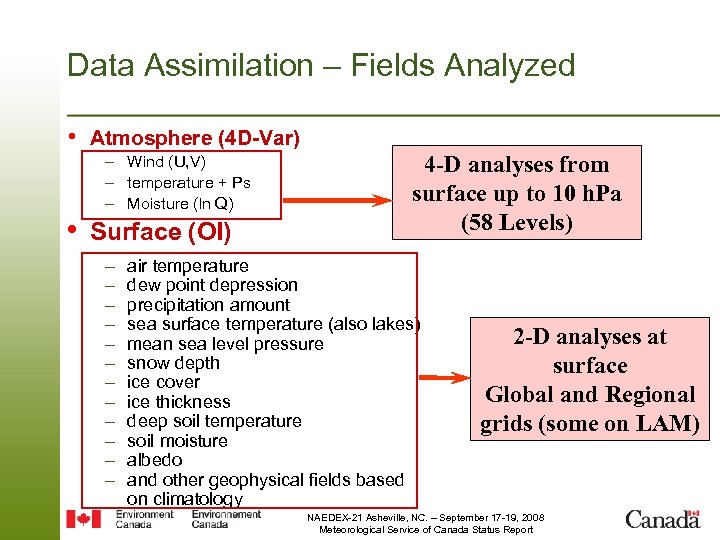 Data Assimilation – Fields Analyzed

• Atmosphere (4D-Var)
– Wind (U,V)
– temperature + Ps
– Moisture (ln Q)

4-D analyses from surface up to 10 hPa (58 Levels)

• Surface (OI)
– air temperature
– dew point depression
– precipitation amount
– sea surface temperature (also lakes)
– mean sea level pressure
– snow depth
– ice cover
– ice thickness
– deep soil temperature
– soil moisture
– albedo
– and other geophysical fields based on climatology

2-D analyses at surface
Global and Regional grids (some on LAM)

Environment Canada Environnement Canada

NAEDEX-21 Asheville, NC. – September 17-19, 2008
Meteorological Service of Canada Status Report

Canada